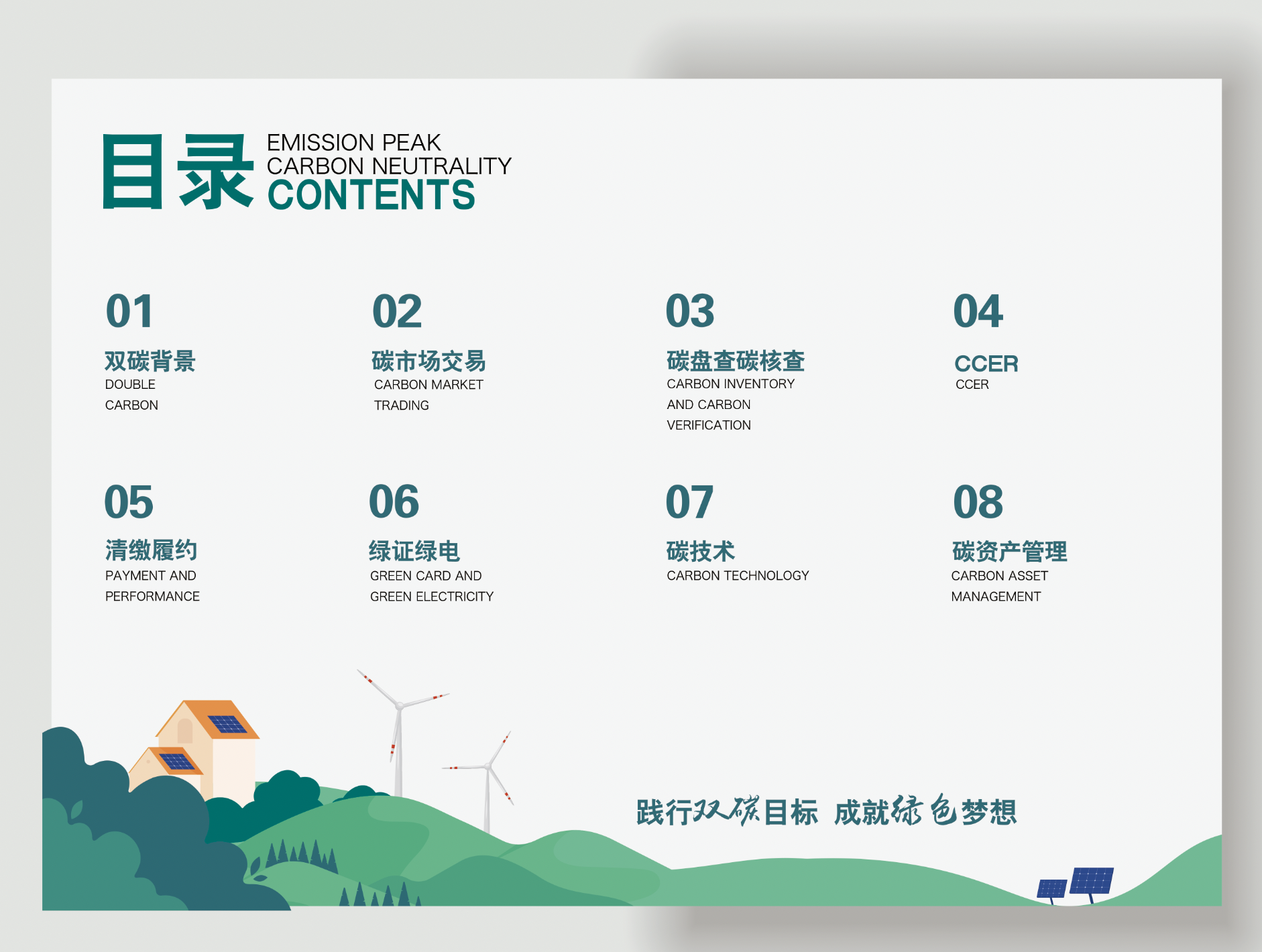 目录 EMISSION PEAK CARBON NEUTRALITY CONTENTS

01
双碳背景
DOUBLE CARBON

02
碳市场交易
CARBON MARKET TRADING

03
碳盘查碳核查
CARBON INVENTORY AND CARBON VERIFICATION

04
CCER
CCER

05
清缴履约
PAYMENT AND PERFORMANCE

06
绿证绿电
GREEN CARD AND GREEN ELECTRICITY

07
碳技术
CARBON TECHNOLOGY

08
碳资产管理
CARBON ASSET MANAGEMENT

践行双碳目标 成就绿色梦想